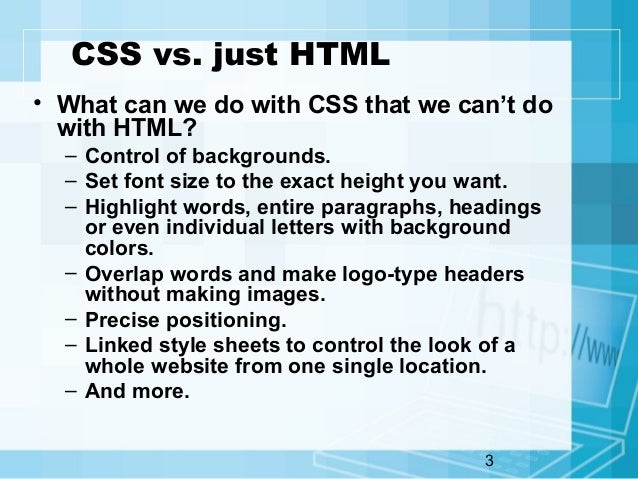 CSS vs. just HTML

• What can we do with CSS that we can't do with HTML?
– Control of backgrounds.
– Set font size to the exact height you want.
– Highlight words, entire paragraphs, headings or even individual letters with background colors.
– Overlap words and make logo-type headers without making images.
– Precise positioning.
– Linked style sheets to control the look of a whole website from one single location.
– And more.

http://www

3